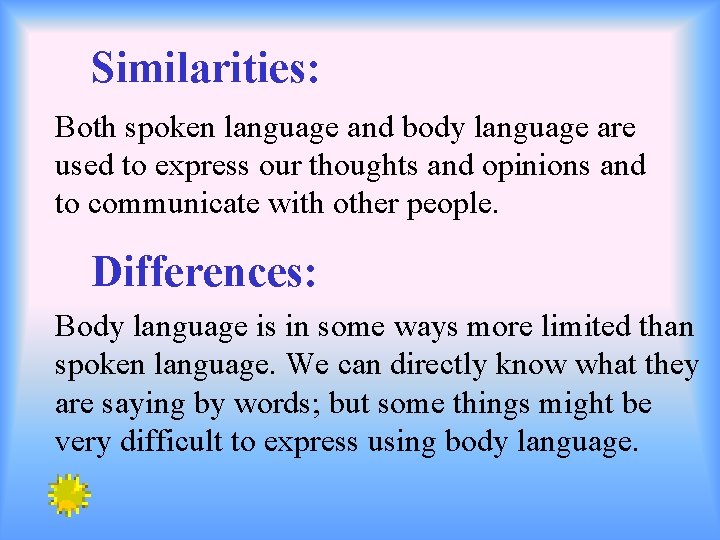 Similarities:

Both spoken language and body language are used to express our thoughts and opinions and to communicate with other people.

Differences:

Body language is in some ways more limited than spoken language. We can directly know what they are saying by words; but some things might be very difficult to express using body language.